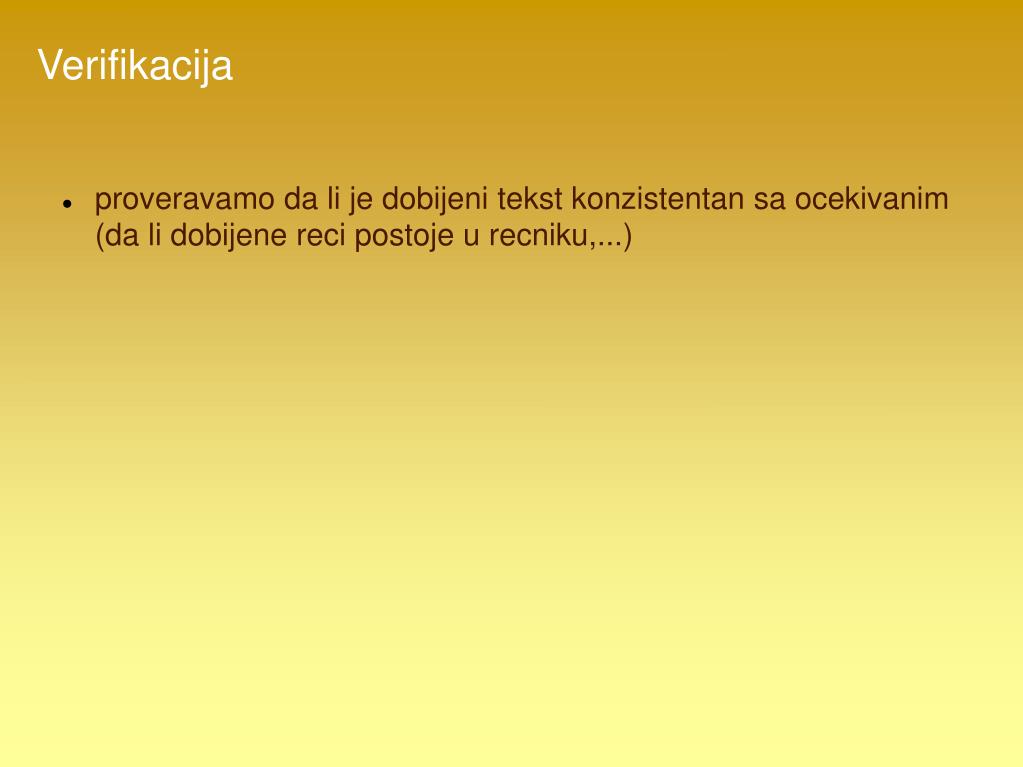 Verifikacija

- proveravamo da li je dobijeni tekst konzistentan sa ocekivanim (da li dobijene reci postoje u recniku,...)